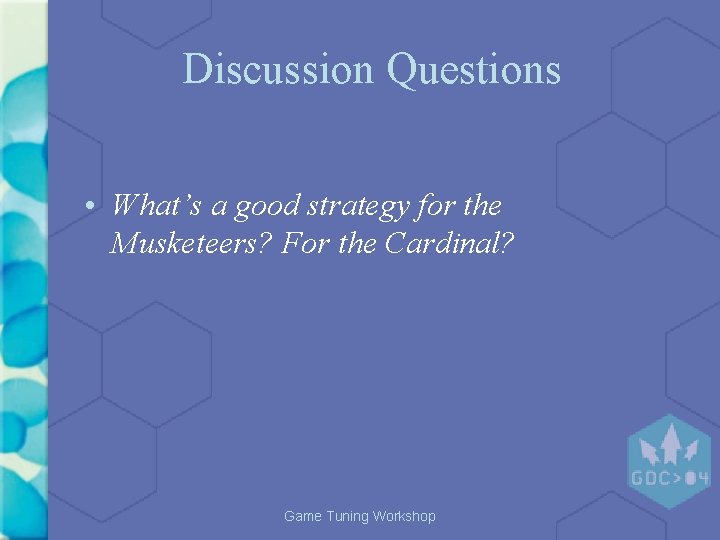 Discussion Questions

• What's a good strategy for the Musketeers? For the Cardinal?

GDC>04

Game Tuning Workshop